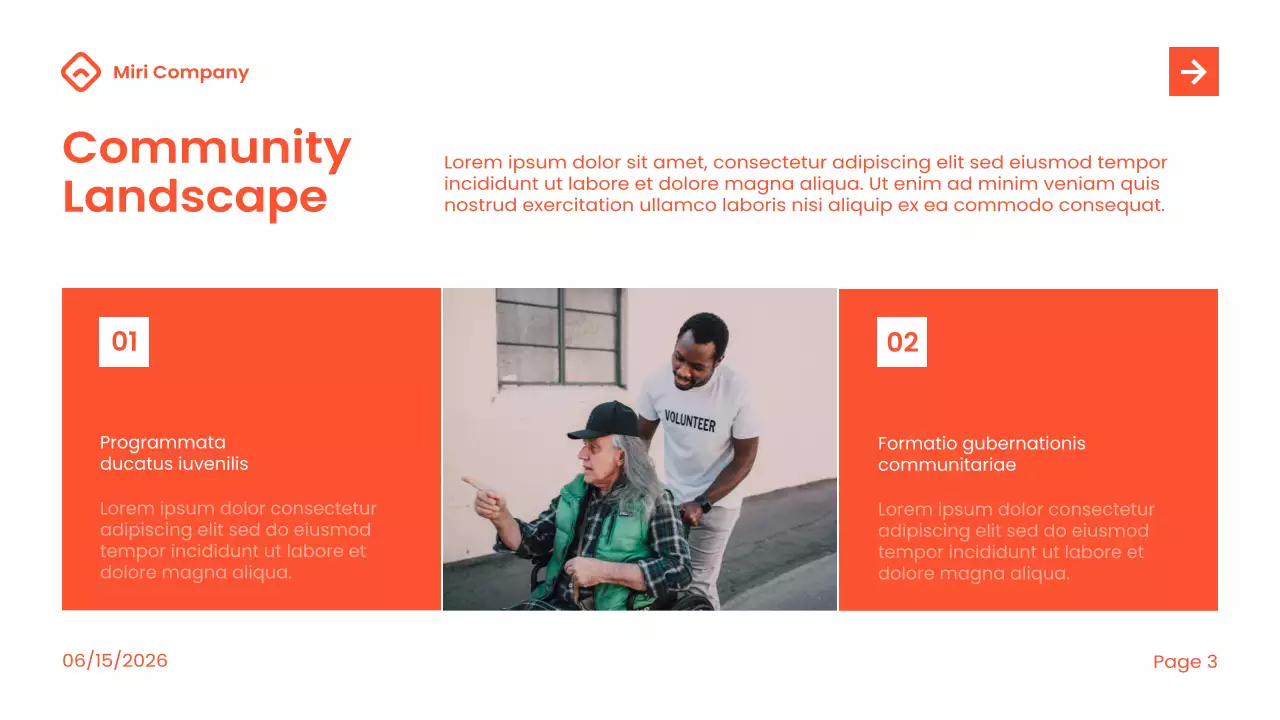 Miri Company

Community Landscape

Lorem ipsum dolor sit amet, consectetur adipiscing elit sed eiusmod tempor incididunt ut labore et dolore magna aliqua. Ut enim ad minim veniam quis nostrud exercitation ullamco laboris nisi aliquip ex ea commodo consequat.

01

Programmata ducatus iuvenilis

Lorem ipsum dolor consectetur adipiscing elit sed do eiusmod tempor incididunt ut labore et dolore magna aliqua.

VOLUNTEER

02

Formatio gubernationis communitariae

Lorem ipsum dolor consectetur adipiscing elit sed do eiusmod tempor incididunt ut labore et dolore magna aliqua.

06/15/2026

Page 3